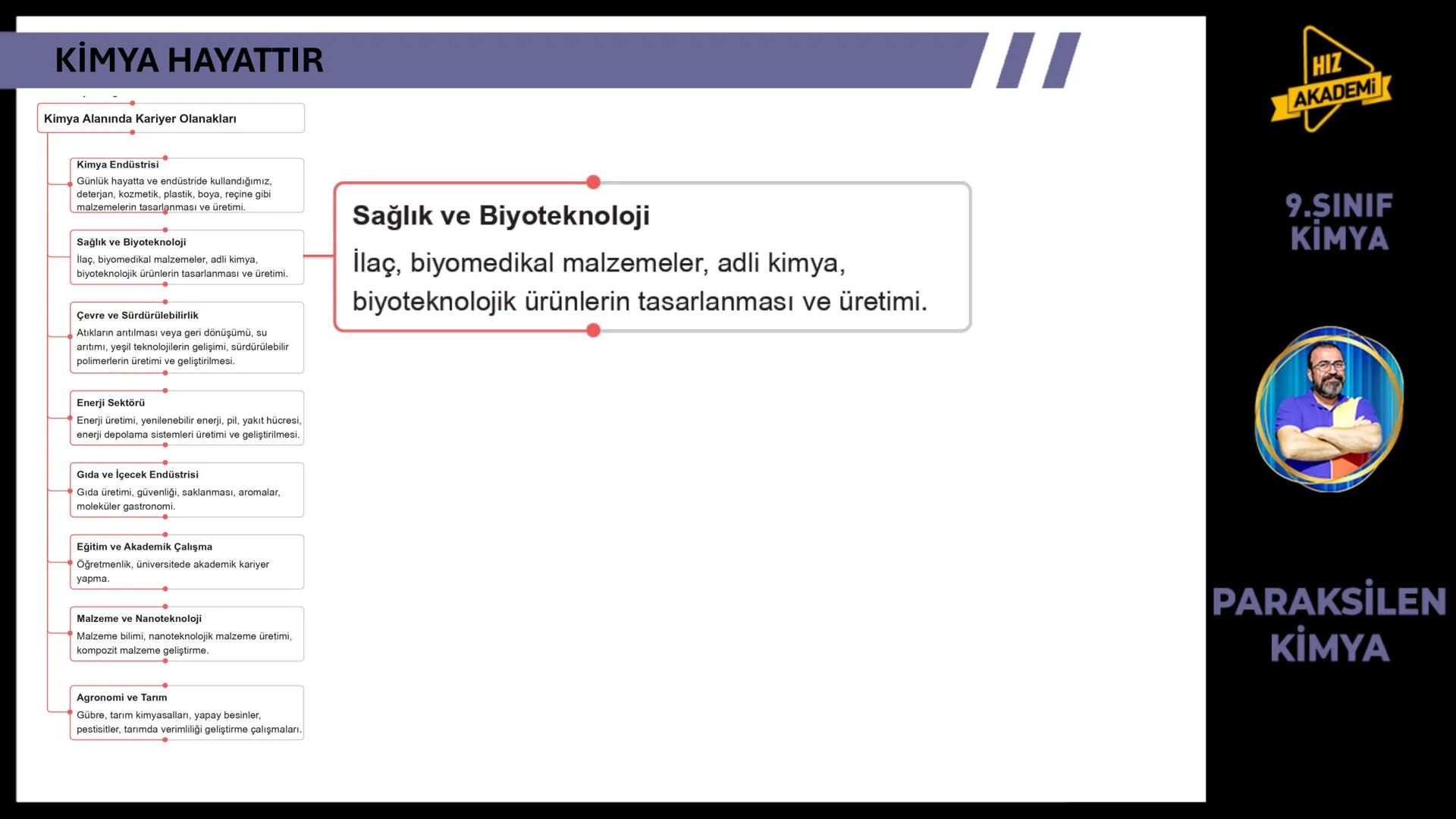 KİMYA HAYATTIR

Kimya Alanında Kariyer Olanakları

Kimya Endüstrisi
Günlük hayatta ve endüstride kullandığımız, deterjan, kozmetik, plastik, boya, reçine gibi malzemelerin tasarlanması ve üretimi.

Sağlık ve Biyoteknoloji
İlaç, biyomedikal malzemeler, adli kimya, biyoteknolojik ürünlerin tasarlanması ve üretimi.

Çevre ve Sürdürülebilirlik
Atıkların arıtılması veya geri dönüşümü, su arıtımı, yeşil teknolojilerin gelişimi, sürdürülebilir polimerlerin üretimi ve geliştirilmesi.

Enerji Sektörü
Enerji üretimi, yenilenebilir enerji, pil, yakıt hücresi, enerji depolama sistemleri üretimi ve geliştirilmesi.

Gıda ve İçecek Endüstrisi
Gıda üretimi, güvenliği, saklanması, aromalar, moleküler gastronomi.

Eğitim ve Akademik Çalışma
Öğretmenlik, üniversitede akademik kariyer yapma.

Malzeme ve Nanoteknoloji
Malzeme bilimi, nanoteknolojik malzeme üretimi, kompozit malzeme geliştirme.

Agronomi ve Tarım
Gübre, tarım kimyasalları, yapay besinler, pestisitler, tarımda verimliliği geliştirme çalışmaları.

Sağlık ve Biyoteknoloji
İlaç, biyomedikal malzemeler, adli kimya, biyoteknolojik ürünlerin tasarlanması ve üretimi.

HIZ AKADEMİ

9.SINIF KİMYA

PARAKSİLEN KİMYA